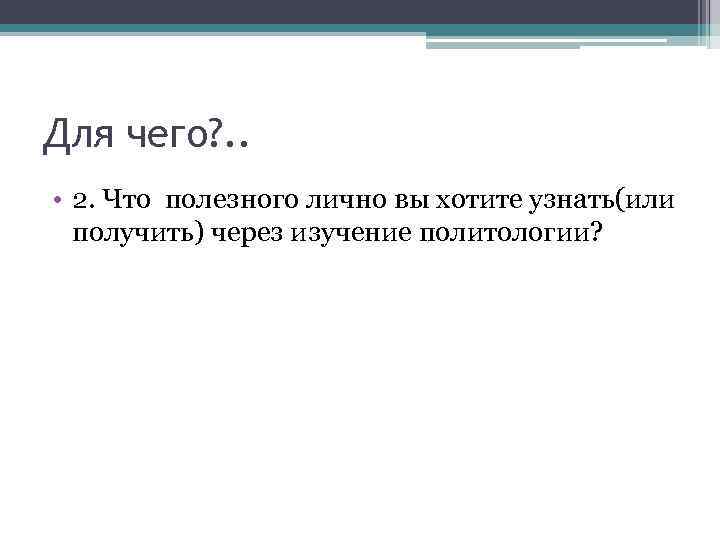 Для чего?..

• 2. Что  полезного лично вы хотите узнать(или получить) через изучение политологии?